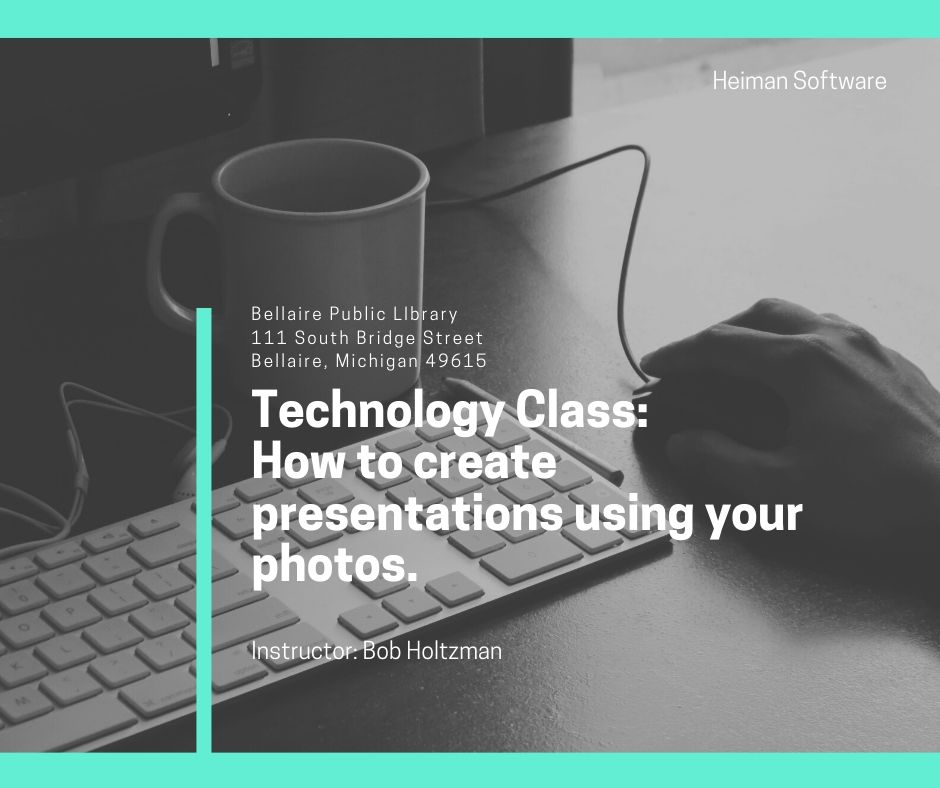 Heiman Software

Bellaire Public LIbrary
111 South Bridge Street
Bellaire, Michigan 49615

Technology Class:
How to create presentations using your photos.

Instructor: Bob Holtzman